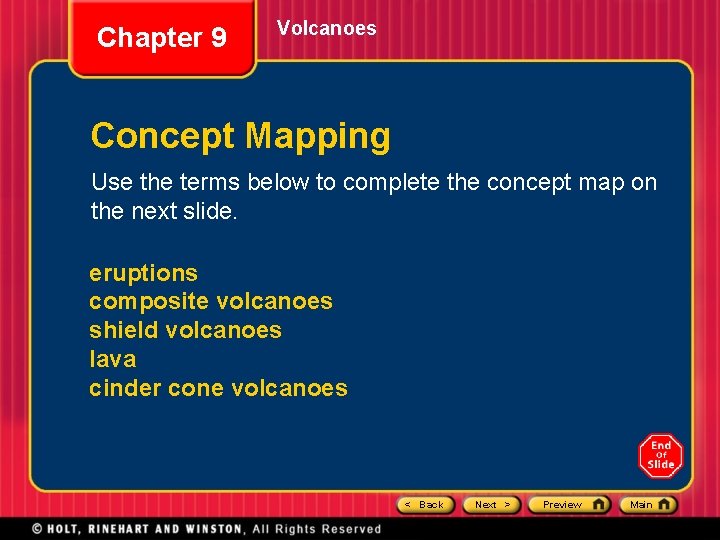 Chapter 9

Volcanoes

Concept Mapping

Use the terms below to complete the concept map on the next slide.

eruptions
composite volcanoes
shield volcanoes
lava
cinder cone volcanoes

End Of Slide

< Back Next > Preview Main

© HOLT, RINEHART AND WINSTON, All Rights Reserved